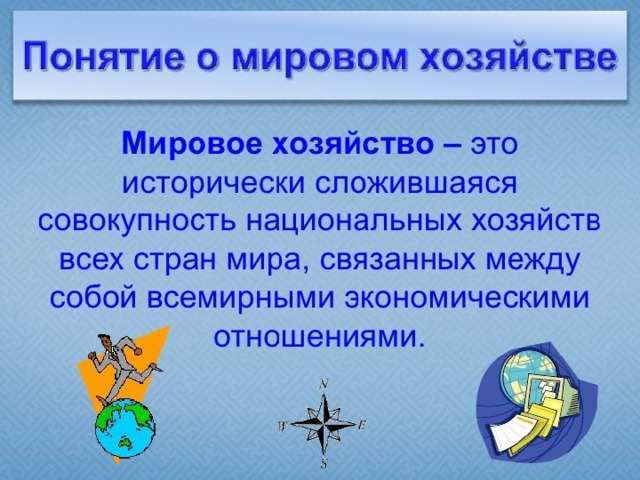 Понятие о мировом хозяйстве

Мировое хозяйство – это исторически сложившаяся совокупность национальных хозяйств всех стран мира, связанных между собой всемирными экономическими отношениями.

N
W
E
S